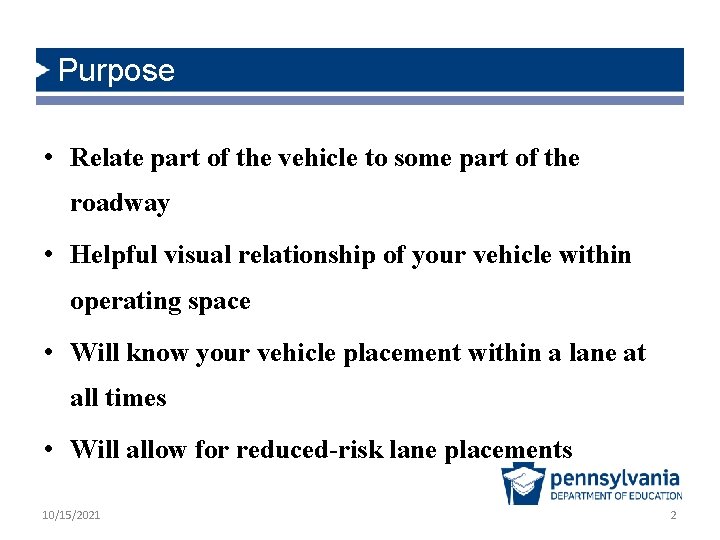 Purpose

• Relate part of the vehicle to some part of the roadway

• Helpful visual relationship of your vehicle within operating space

• Will know your vehicle placement within a lane at all times

• Will allow for reduced-risk lane placements

pennsylvania
DEPARTMENT OF EDUCATION

10/15/2021

2